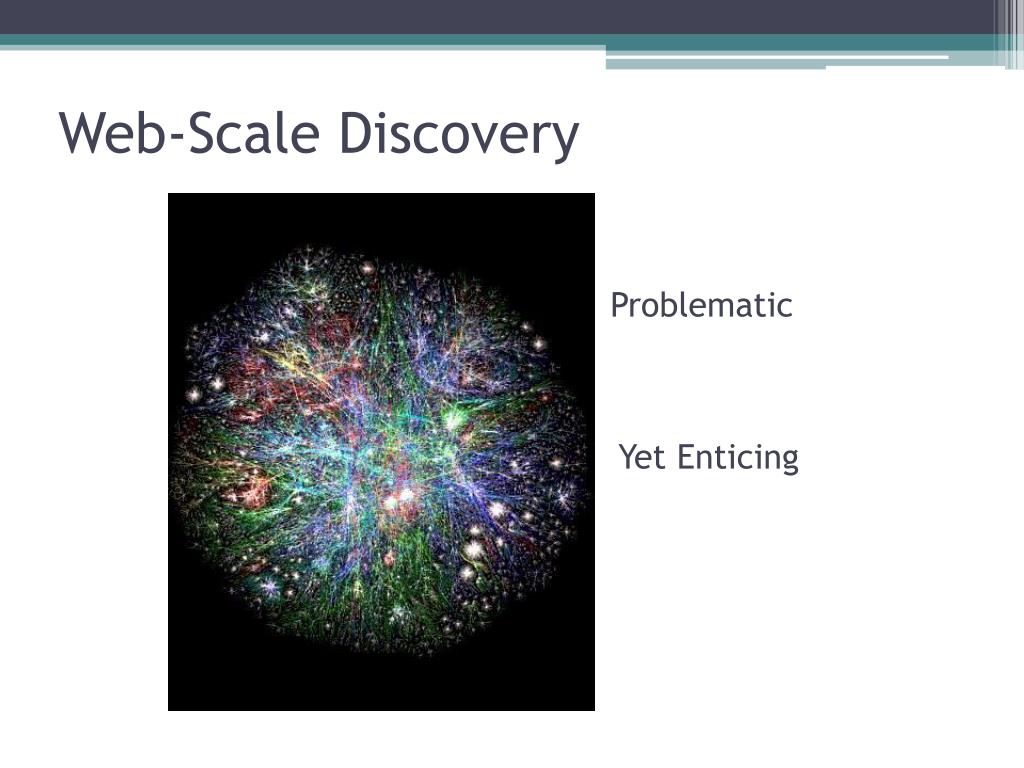 Web-Scale Discovery

Problematic

Yet Enticing